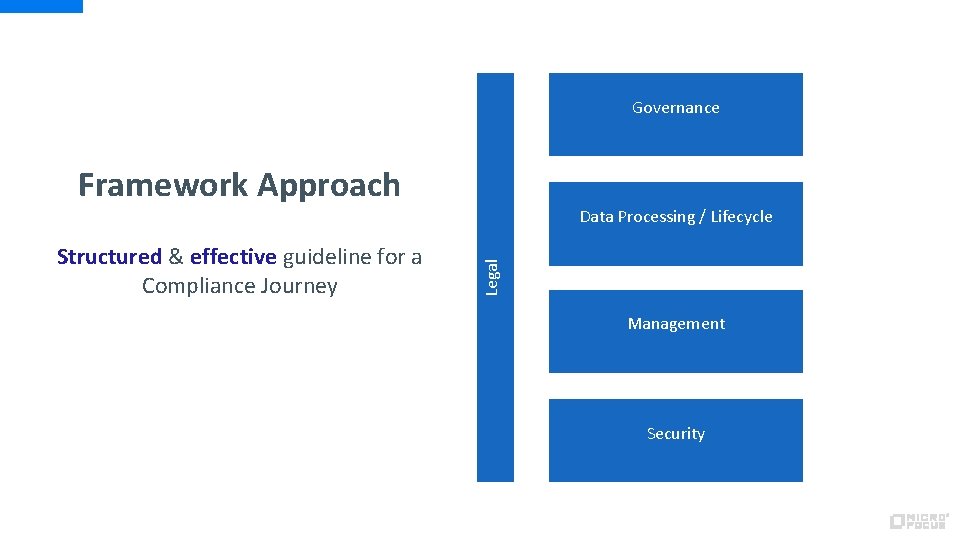 Framework Approach

Structured & effective guideline for a Compliance Journey

Legal

Governance

Data Processing / Lifecycle

Management

Security

MICRO FOCUS